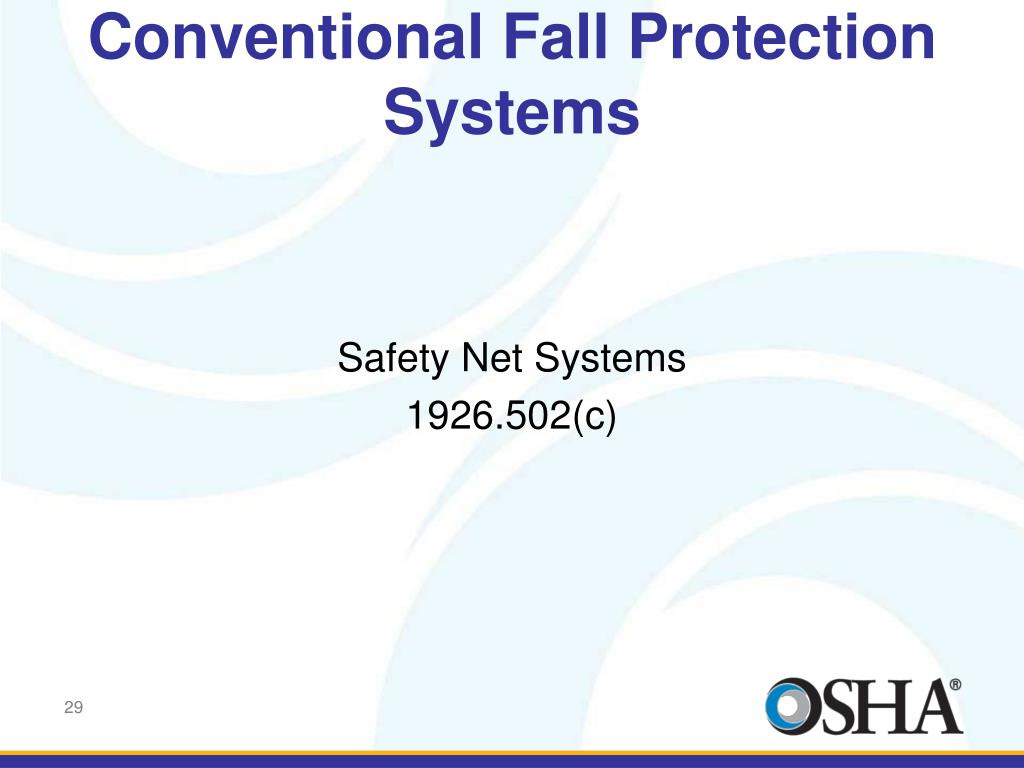 Conventional Fall Protection Systems

Safety Net Systems
1926.502(c)

29

OSHA®